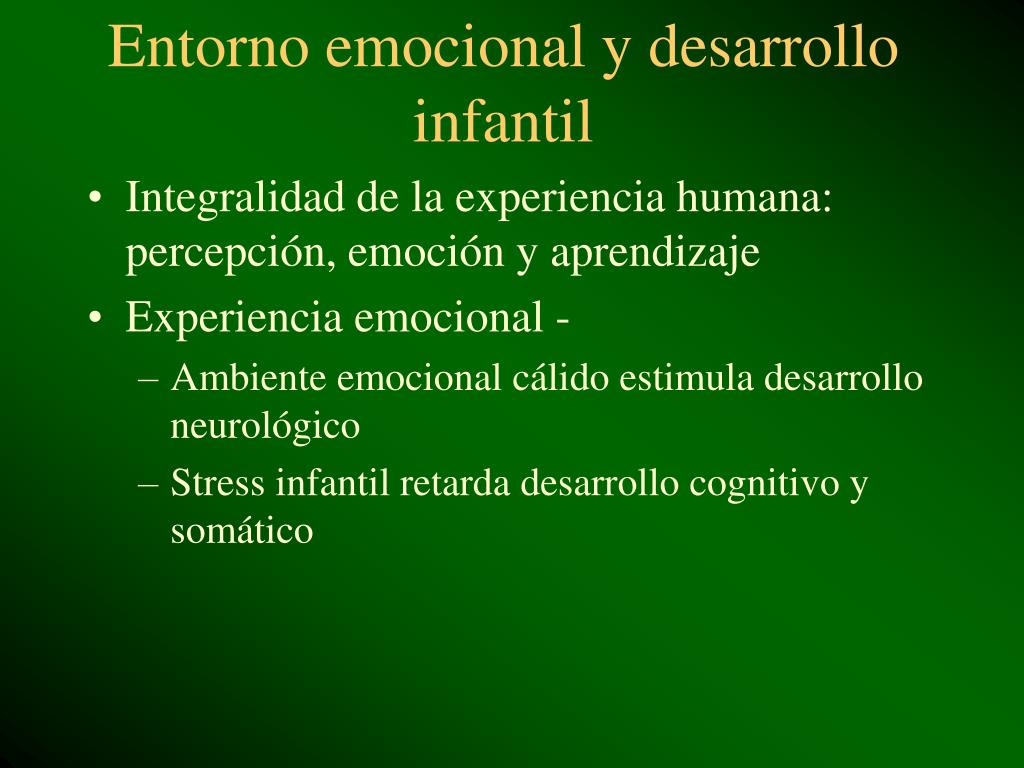 Entorno emocional y desarrollo infantil

• Integralidad de la experiencia humana: percepción, emoción y aprendizaje
• Experiencia emocional -
– Ambiente emocional cálido estimula desarrollo neurológico
– Stress infantil retarda desarrollo cognitivo y somático